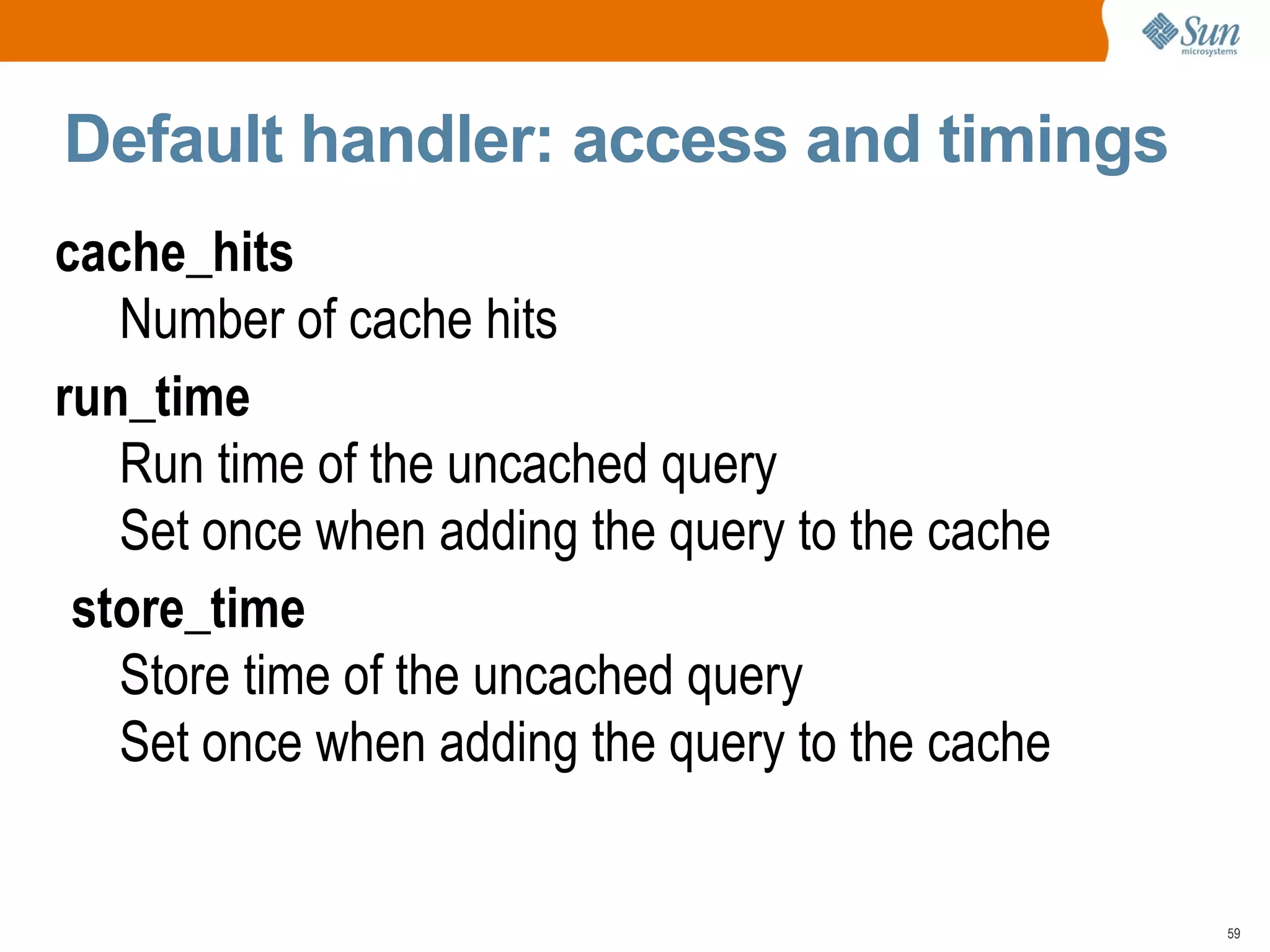 Sun microsystems

Default handler: access and timings

cache_hits
Number of cache hits

run_time
Run time of the uncached query
Set once when adding the query to the cache

store_time
Store time of the uncached query
Set once when adding the query to the cache

59